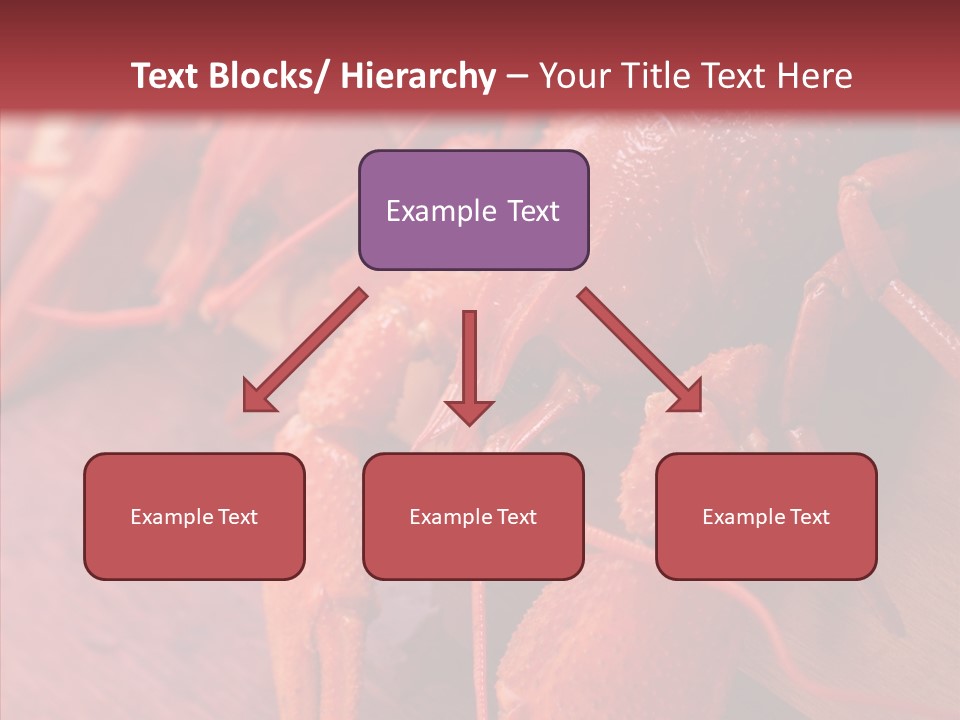 Text Blocks/ Hierarchy – Your Title Text Here

Example Text

Example Text

Example Text

Example Text